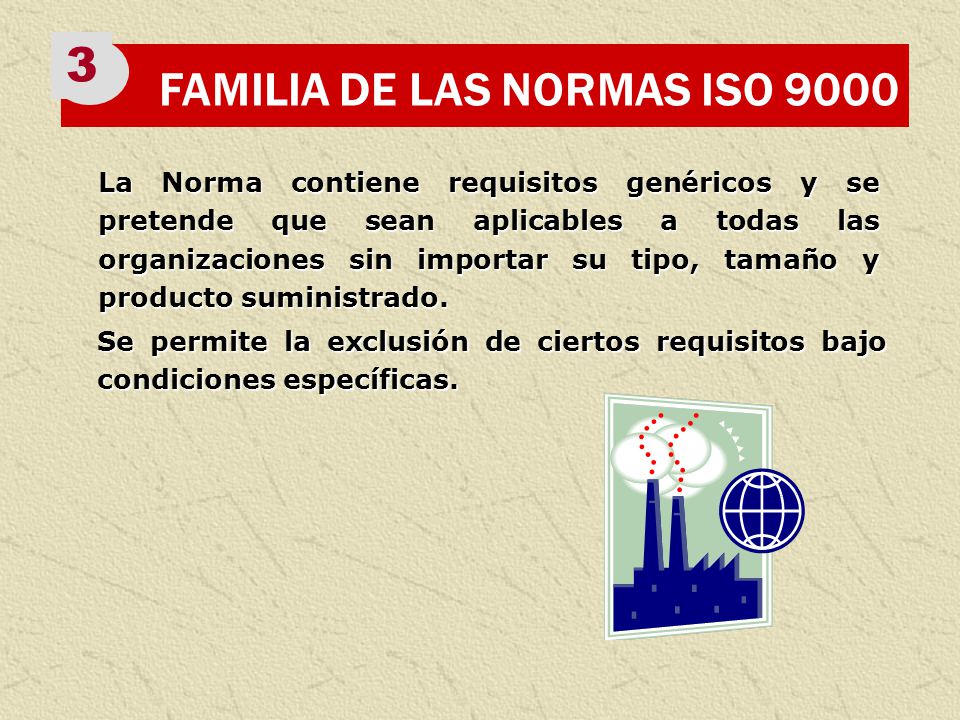 3

FAMILIA DE LAS NORMAS ISO 9000

La Norma contiene requisitos genéricos y se pretende que sean aplicables a todas las organizaciones sin importar su tipo, tamaño y producto suministrado.

Se permite la exclusión de ciertos requisitos bajo condiciones específicas.